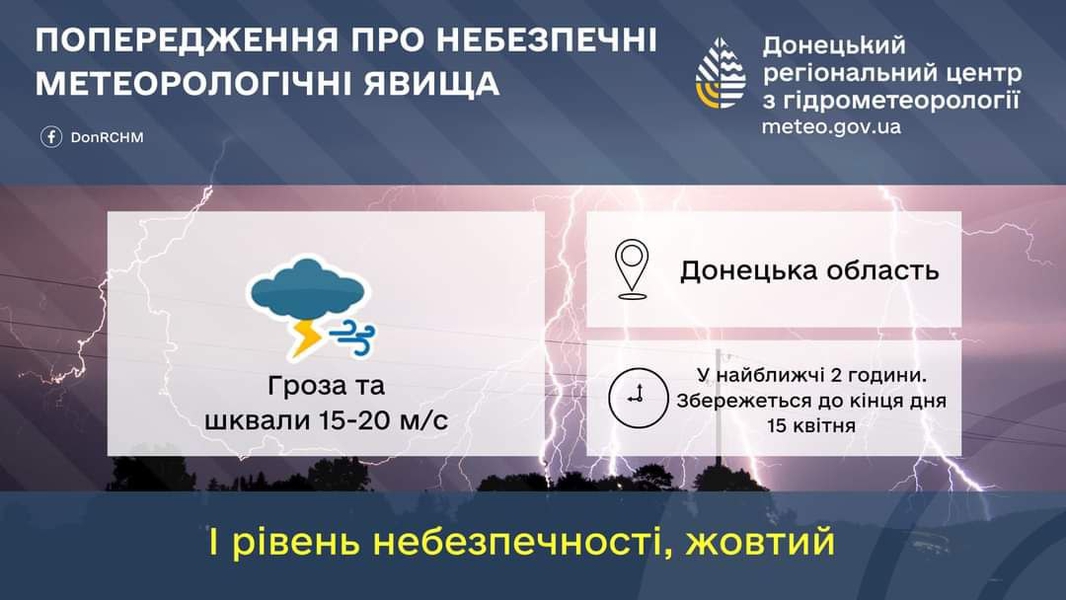 ПОПЕРЕДЖЕННЯ ПРО НЕБЕЗПЕЧНІ МЕТЕОРОЛОГІЧНІ ЯВИЩА

DonRCHM

Донецький регіональний центр з гідрометеорології
meteo.gov.ua

Гроза та шквали 15-20 м/с

Донецька область

У найближчі 2 години. Збережеться до кінця дня 15 квітня

I рівень небезпечності, жовтий